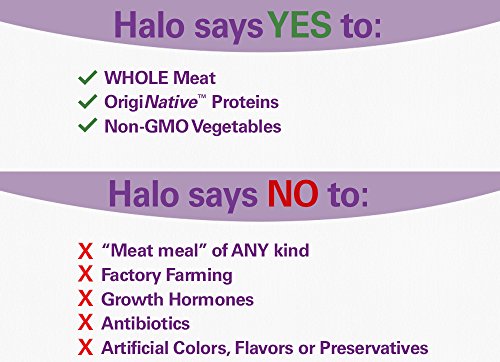 Halo says YES to:

✓ WHOLE Meat
✓ OrigiNative™ Proteins
✓ Non-GMO Vegetables

Halo says NO to:

X "Meat meal" of ANY kind
X Factory Farming
X Growth Hormones
X Antibiotics
X Artificial Colors, Flavors or Preservatives